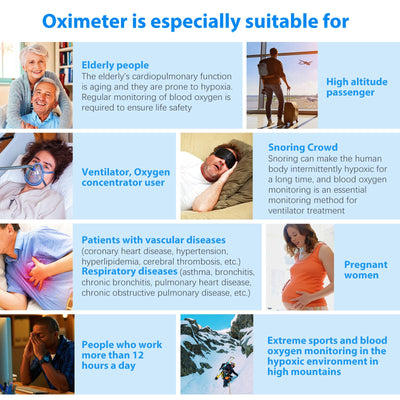 Oximeter is especially suitable for

Elderly people
The elderly's cardiopulmonary function is aging and they are prone to hypoxia. Regular monitoring of blood oxygen is required to ensure life safety

High altitude passenger

Ventilator, Oxygen concentrator user

Snoring Crowd
Snoring can make the human body intermittently hypoxic for a long time, and blood oxygen monitoring is an essential monitoring method for ventilator treatment

Patients with vascular diseases
(coronary heart disease, hypertension, hyperlipidemia, cerebral thrombosis, etc.)
Respiratory diseases (asthma, bronchitis, chronic bronchitis, pulmonary heart disease, chronic obstructive pulmonary disease, etc.)

Pregnant women

People who work more than 12 hours a day

Extreme sports and blood oxygen monitoring in the hypoxic environment in high mountains